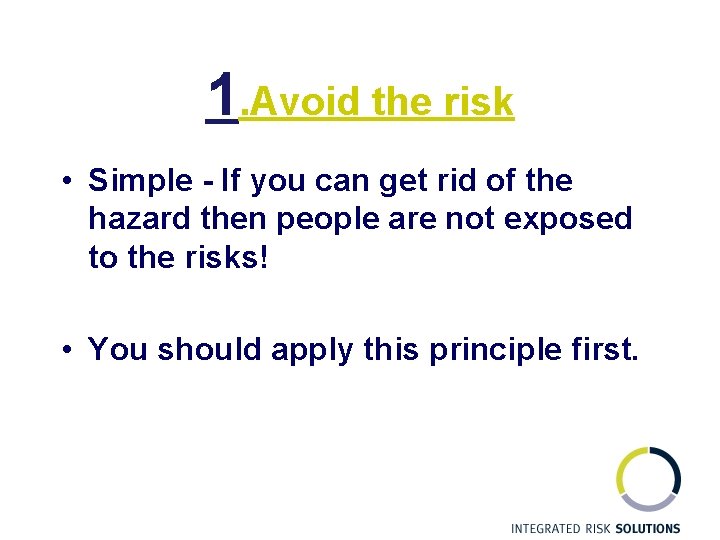 1.Avoid the risk

• Simple - If you can get rid of the hazard then people are not exposed to the risks!

• You should apply this principle first.

INTEGRATED RISK SOLUTIONS